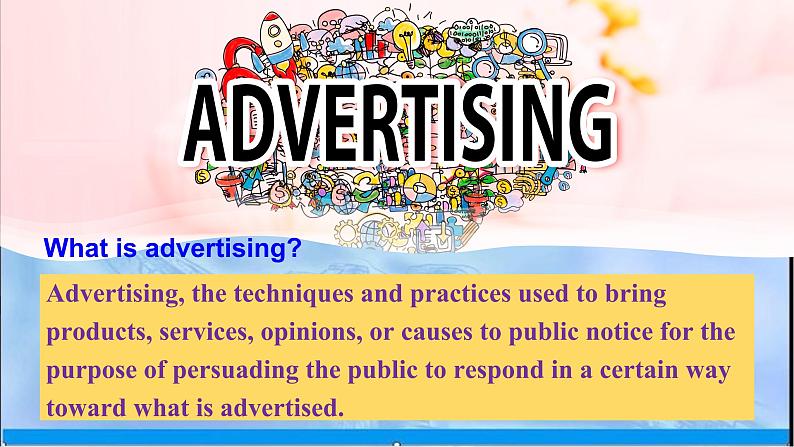 ADVERTISING

What is advertising?

Advertising, the techniques and practices used to bring products, services, opinions, or causes to public notice for the purpose of persuading the public to respond in a certain way toward what is advertised.